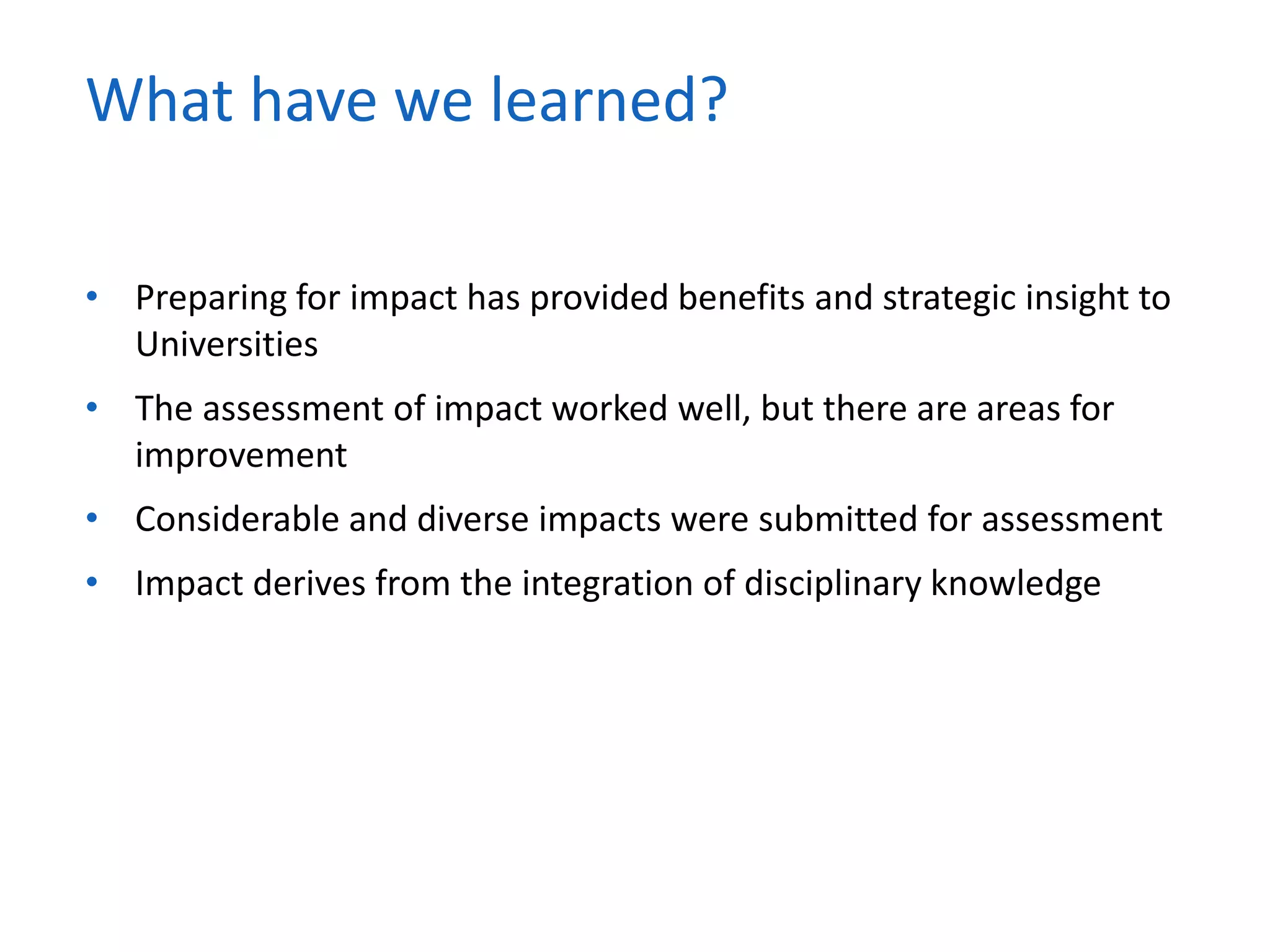 What have we learned?

• Preparing for impact has provided benefits and strategic insight to Universities

• The assessment of impact worked well, but there are areas for improvement

• Considerable and diverse impacts were submitted for assessment

• Impact derives from the integration of disciplinary knowledge